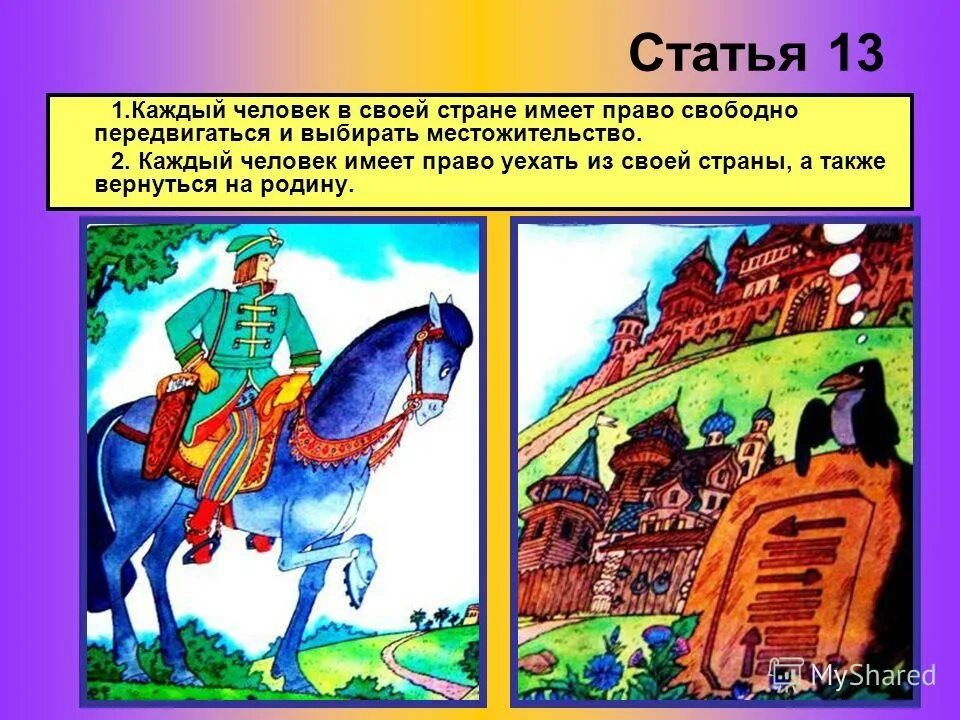 Статья 13

1.Каждый человек в своей стране имеет право свободно передвигаться и выбирать местожительство.

2. Каждый человек имеет право уехать из своей страны, а также вернуться на родину.

MyShared